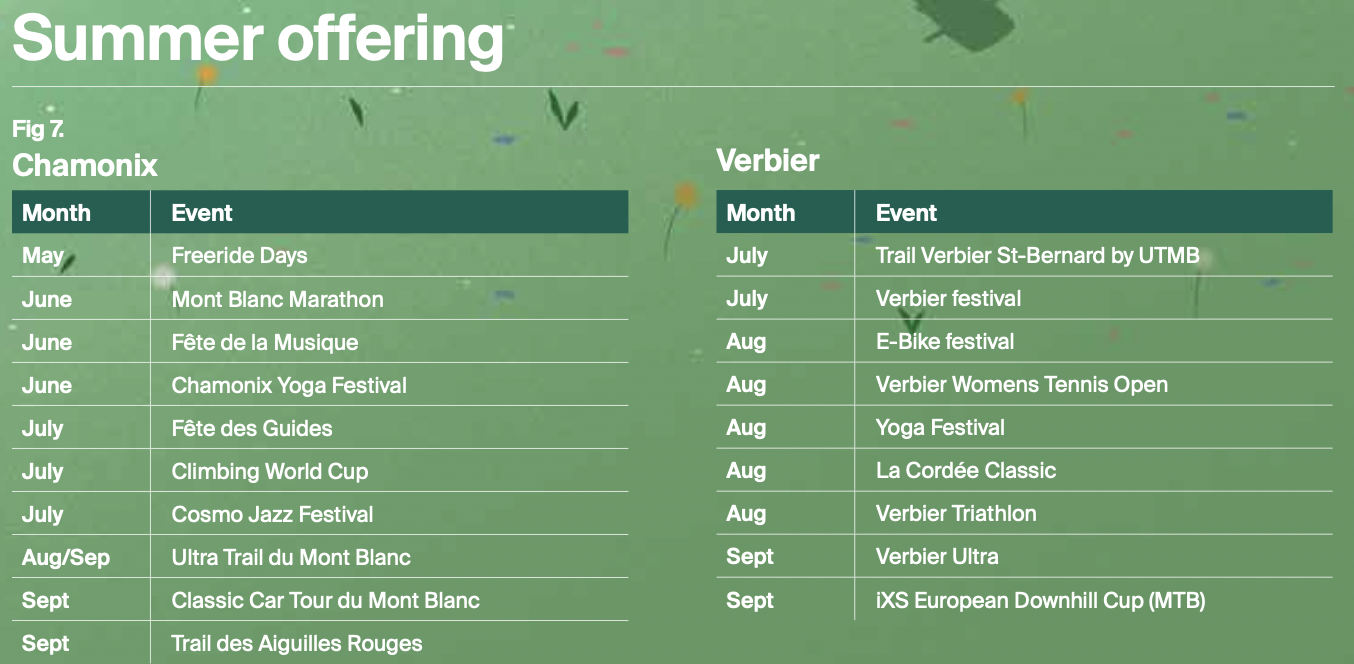 Summer offering

Fig 7.

Chamonix

| Month | Event |
|---|---|
| May | Freeride Days |
| June | Mont Blanc Marathon |
| June | Fête de la Musique |
| June | Chamonix Yoga Festival |
| July | Fête des Guides |
| July | Climbing World Cup |
| July | Cosmo Jazz Festival |
| Aug/Sep | Ultra Trail du Mont Blanc |
| Sept | Classic Car Tour du Mont Blanc |
| Sept | Trail des Aiguilles Rouges |

Verbier

| Month | Event |
|---|---|
| July | Trail Verbier St-Bernard by UTMB |
| July | Verbier festival |
| Aug | E-Bike festival |
| Aug | Verbier Womens Tennis Open |
| Aug | Yoga Festival |
| Aug | La Cordée Classic |
| Aug | Verbier Triathlon |
| Sept | Verbier Ultra |
| Sept | iXS European Downhill Cup (MTB) |